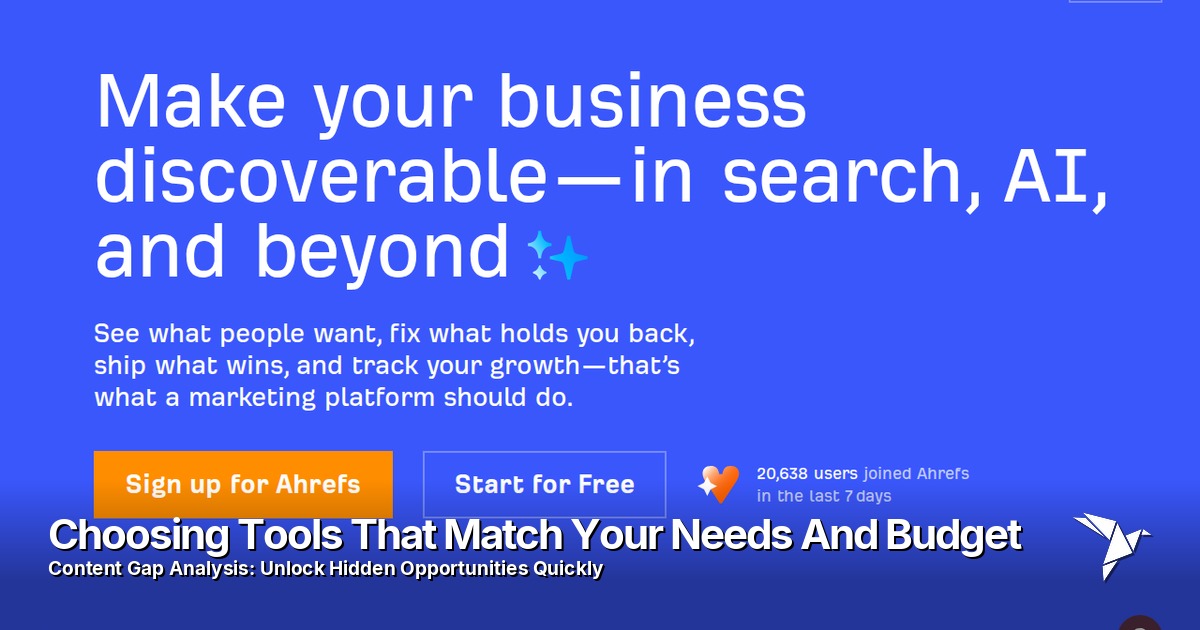 Make your business discoverable—in search, AI, and beyond

See what people want, fix what holds you back, ship what wins, and track your growth—that's what a marketing platform should do.

Sign up for Ahrefs

Start for Free

20,638 users joined Ahrefs in the last 7 days

Choosing Tools That Match Your Needs And Budget

Content Gap Analysis: Unlock Hidden Opportunities Quickly